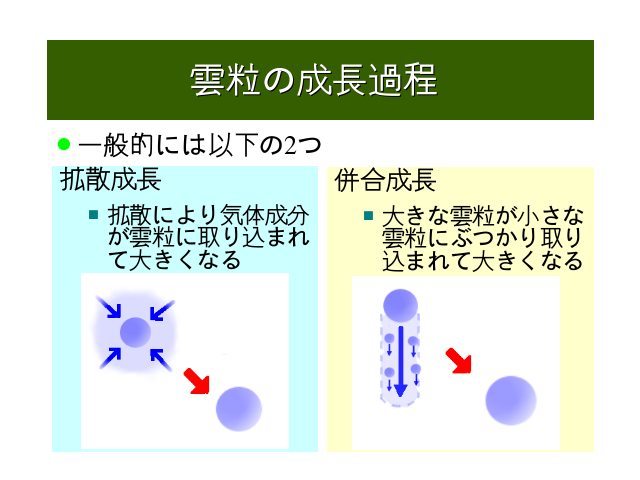 雲粒の成長過程

一般的には以下の2つ

拡散成長

拡散により気体成分が雲粒に取り込まれて大きくなる

併合成長

大きな雲粒が小さな雲粒にぶつかり取り込まれて大きくなる